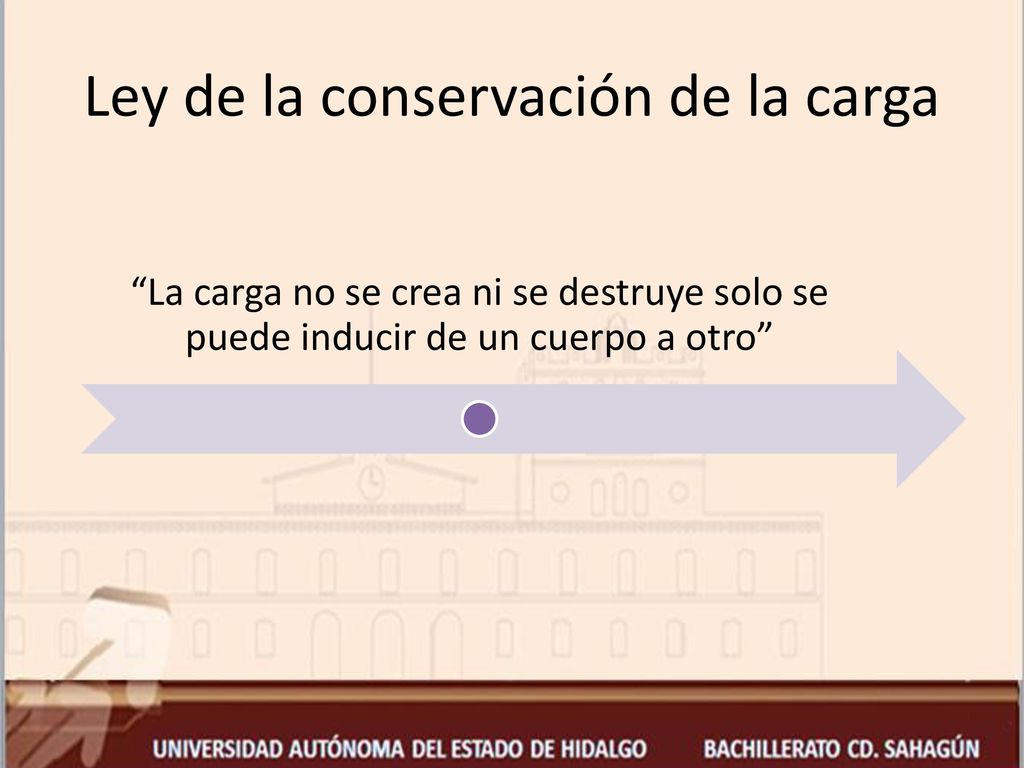 Ley de la conservación de la carga

“La carga no se crea ni se destruye solo se puede inducir de un cuerpo a otro”

UNIVERSIDAD AUTÓNOMA DEL ESTADO DE HIDALGO BACHILLERATO CD. SAHAGÚN